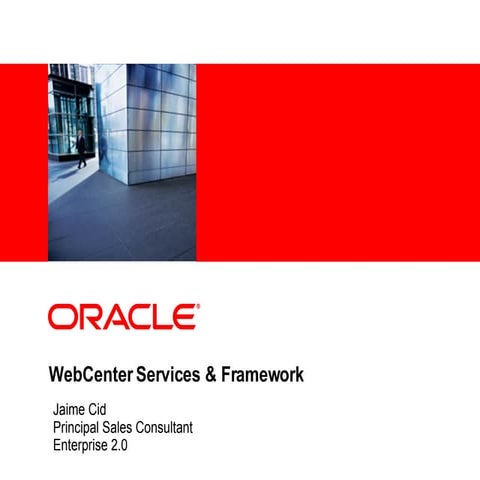 ORACLE®

WebCenter Services & Framework

Jaime Cid
Principal Sales Consultant
Enterprise 2.0